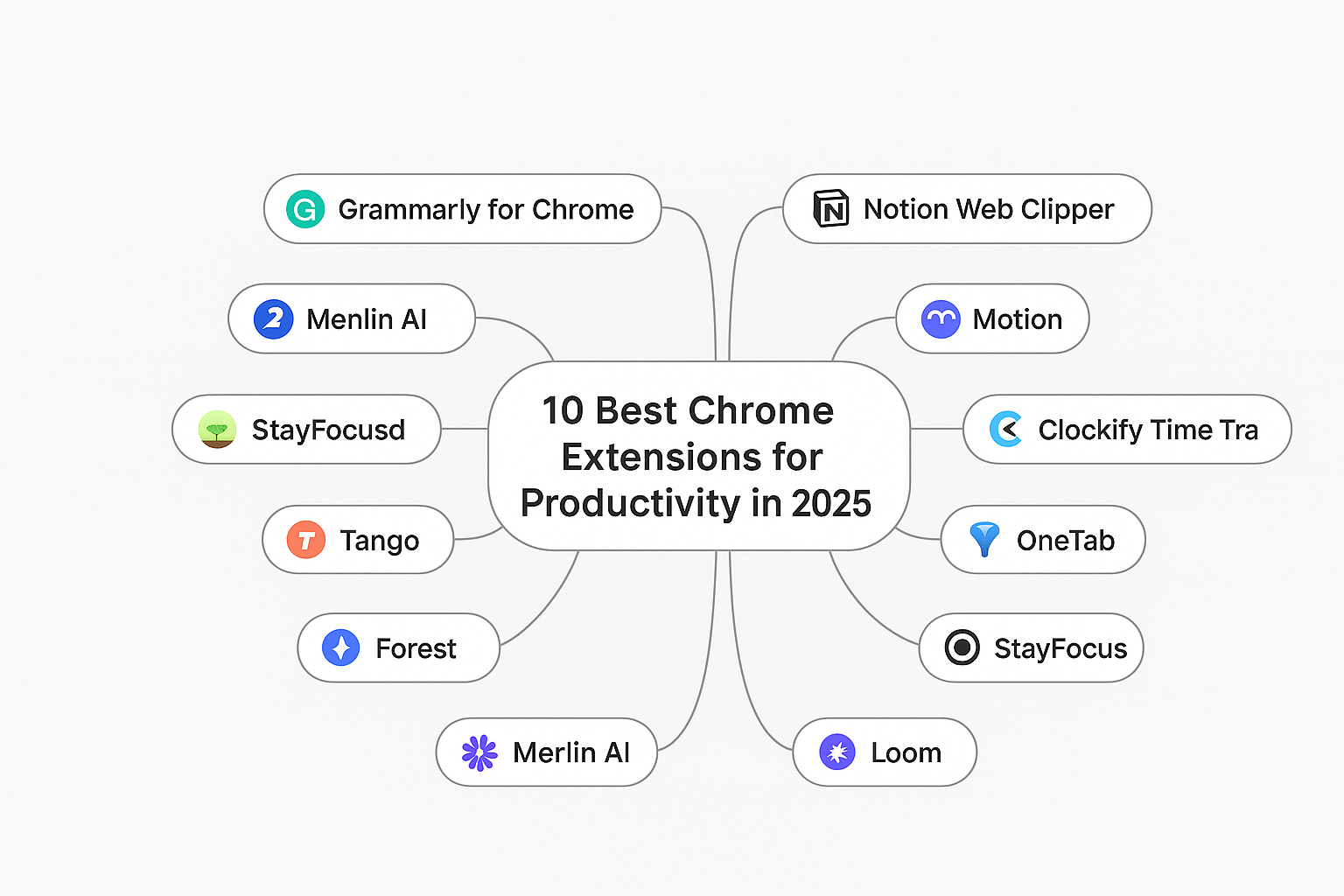 10 Best Chrome Extensions for Productivity in 2025

Grammarly for Chrome

Menlin AI

StayFocusd

Tango

Forest

Merlin AI

Notion Web Clipper

Motion

Clockify Time Tra

OneTab

StayFocus

Loom